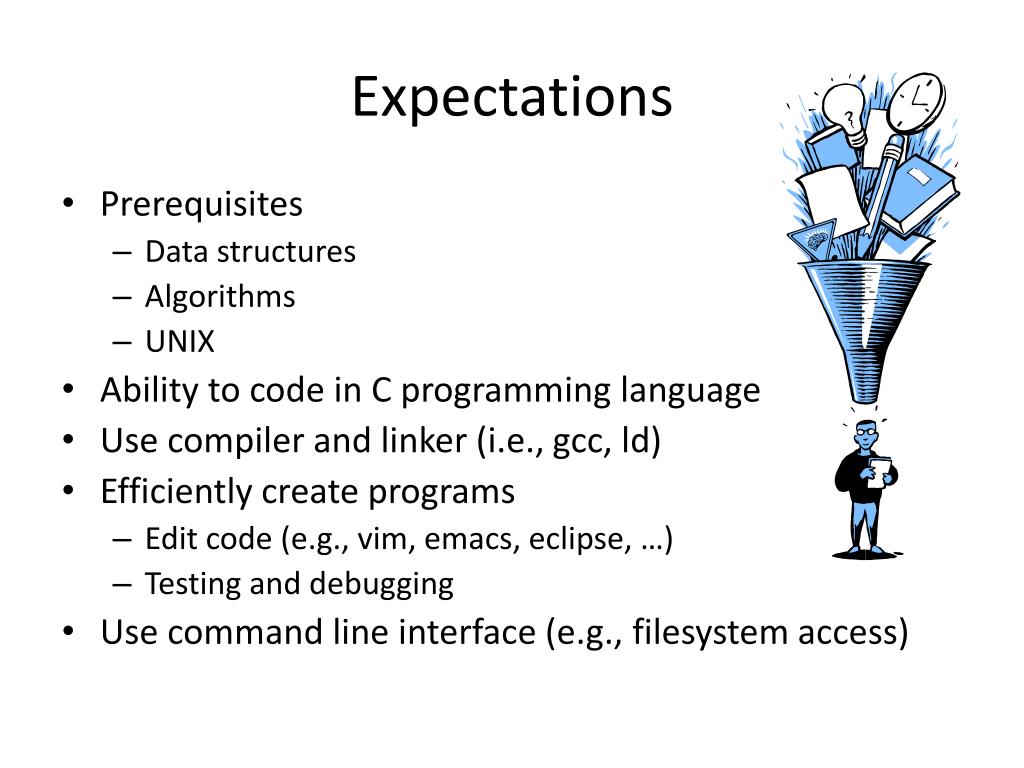 Expectations

• Prerequisites
 – Data structures
 – Algorithms
 – UNIX
• Ability to code in C programming language
• Use compiler and linker (i.e., gcc, ld)
• Efficiently create programs
 – Edit code (e.g., vim, emacs, eclipse, …)
 – Testing and debugging
• Use command line interface (e.g., filesystem access)